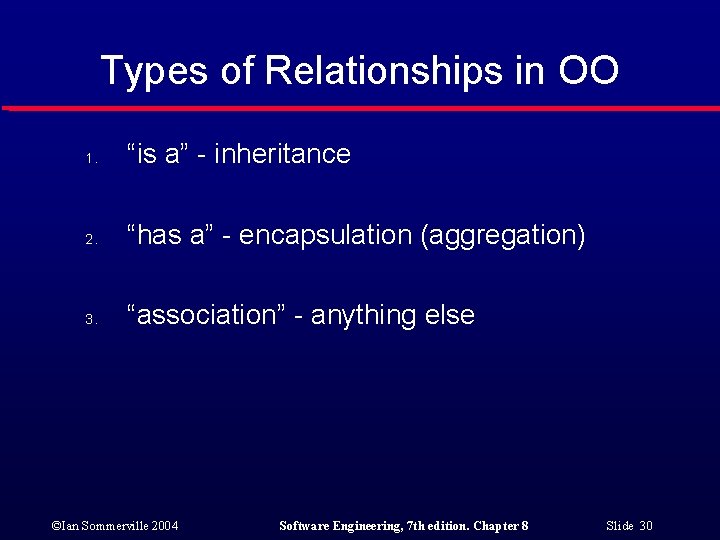 Types of Relationships in OO

1. “is a” - inheritance

2. “has a” - encapsulation (aggregation)

3. “association” - anything else

©Ian Sommerville 2004 Software Engineering, 7th edition. Chapter 8 Slide 30